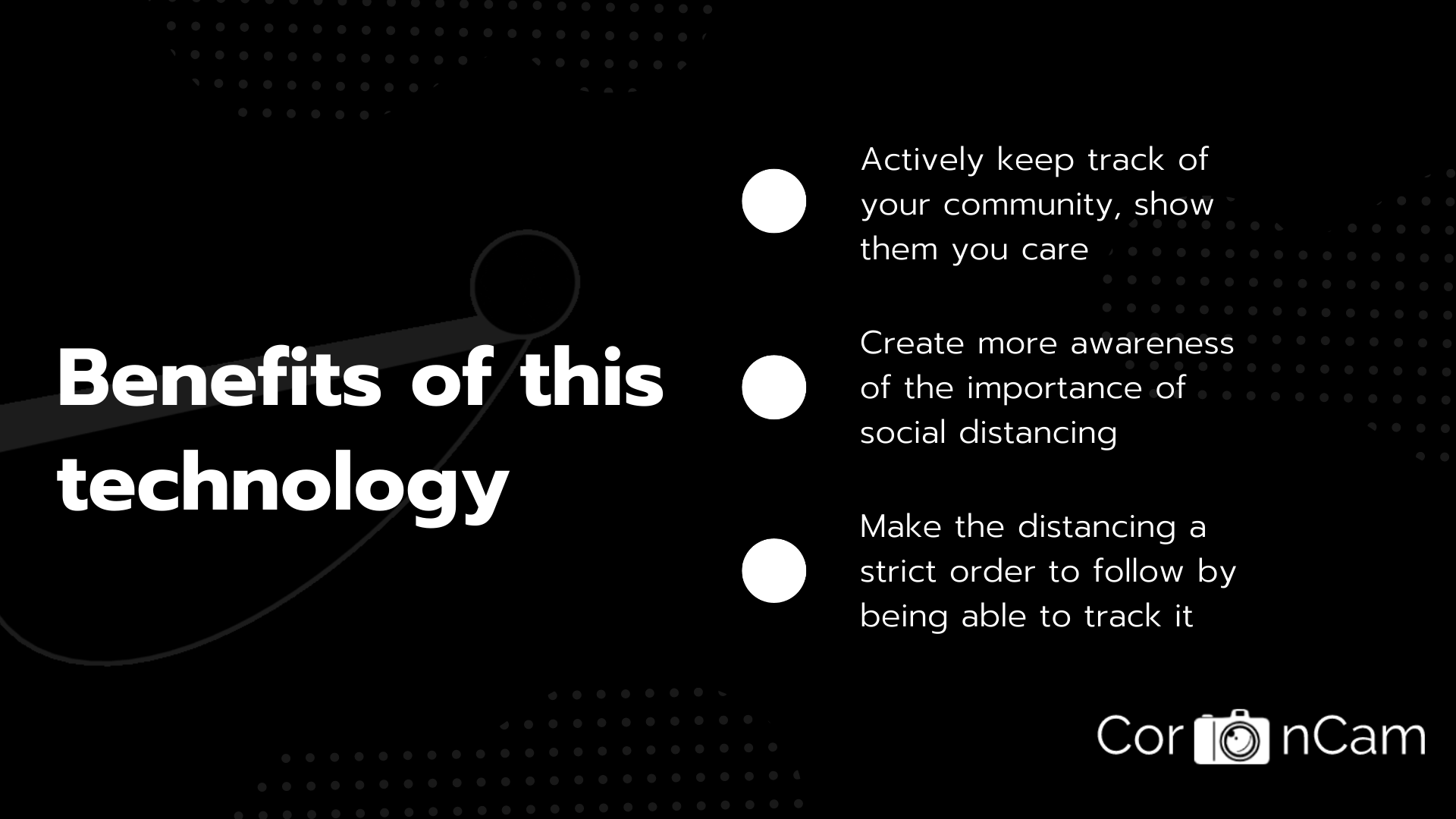 Benefits of this technology

Actively keep track of your community, show them you care

Create more awareness of the importance of social distancing

Make the distancing a strict order to follow by being able to track it

Cor nCam